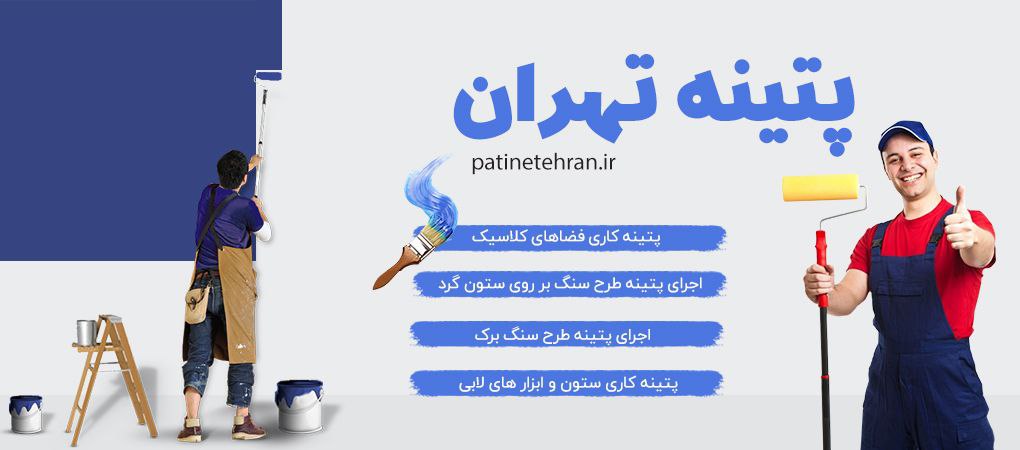 پتینه تهران

patinetehran.ir

پتینه کاری فضاهای کلاسیک

اجرای پتینه طرح سنگ بر روی ستون گرد

اجرای پتینه طرح سنگ برک

پتینه کاری ستون و ابزار های لابی